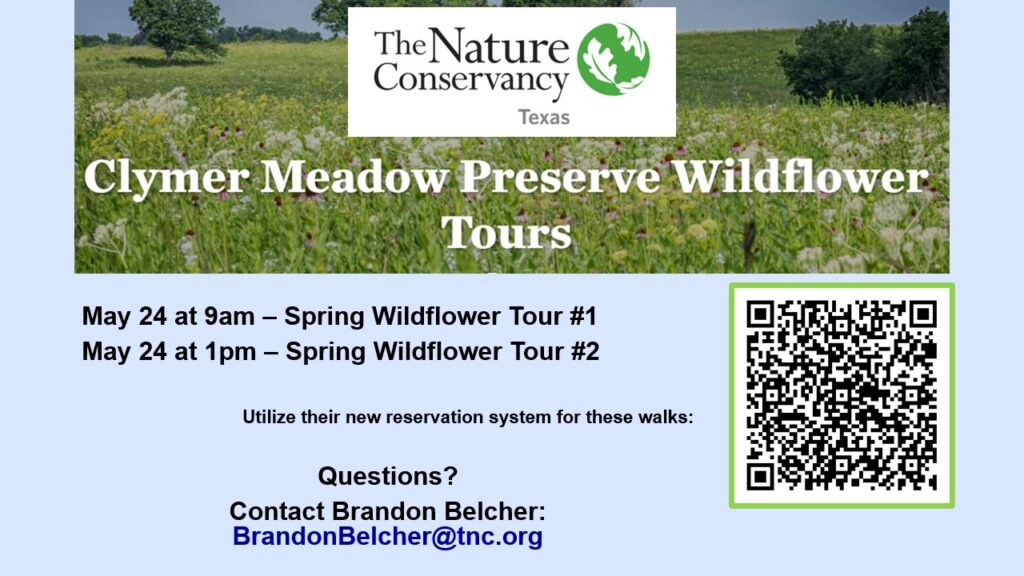 The Nature Conservancy
Texas

Clymer Meadow Preserve Wildflower Tours

May 24 at 9am – Spring Wildflower Tour #1
May 24 at 1pm – Spring Wildflower Tour #2

Utilize their new reservation system for these walks:

Questions?
Contact Brandon Belcher:
BrandonBelcher@tnc.org